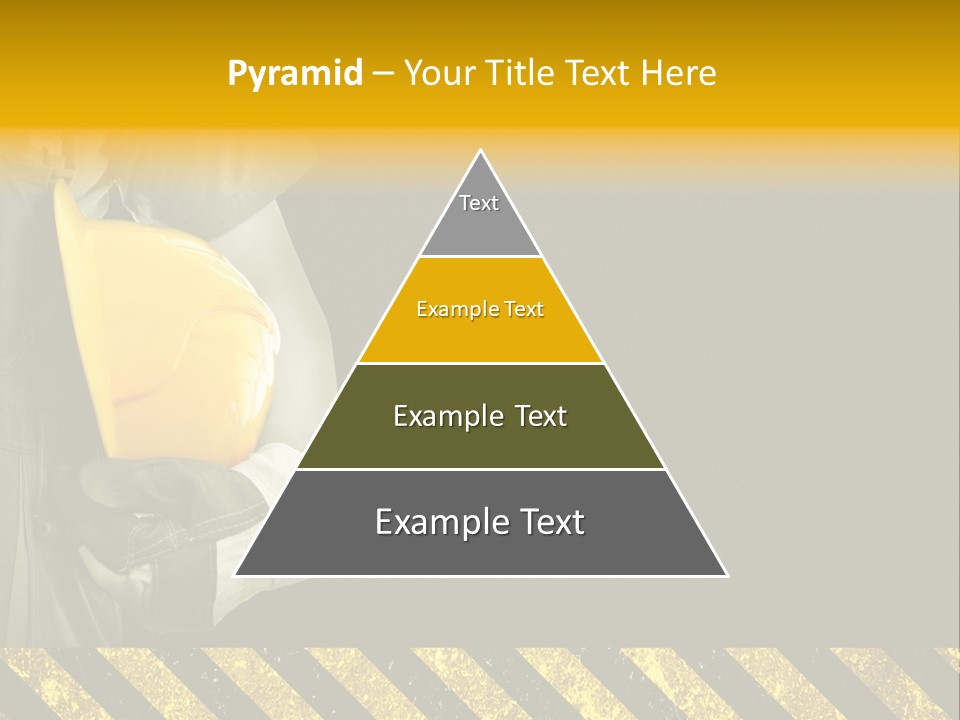 Pyramid – Your Title Text Here

Text

Example Text

Example Text

Example Text